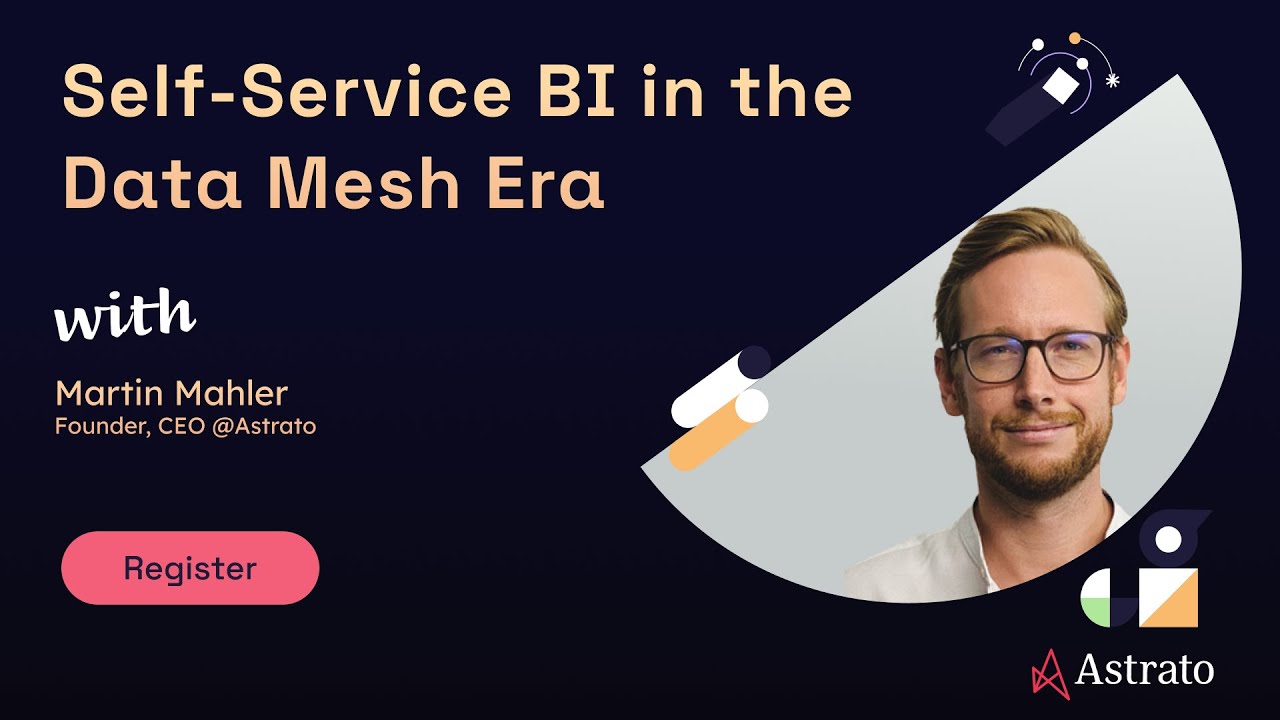 Self-Service BI in the Data Mesh Era

with

Martin Mahler
Founder, CEO @Astrato

Register

Astrato